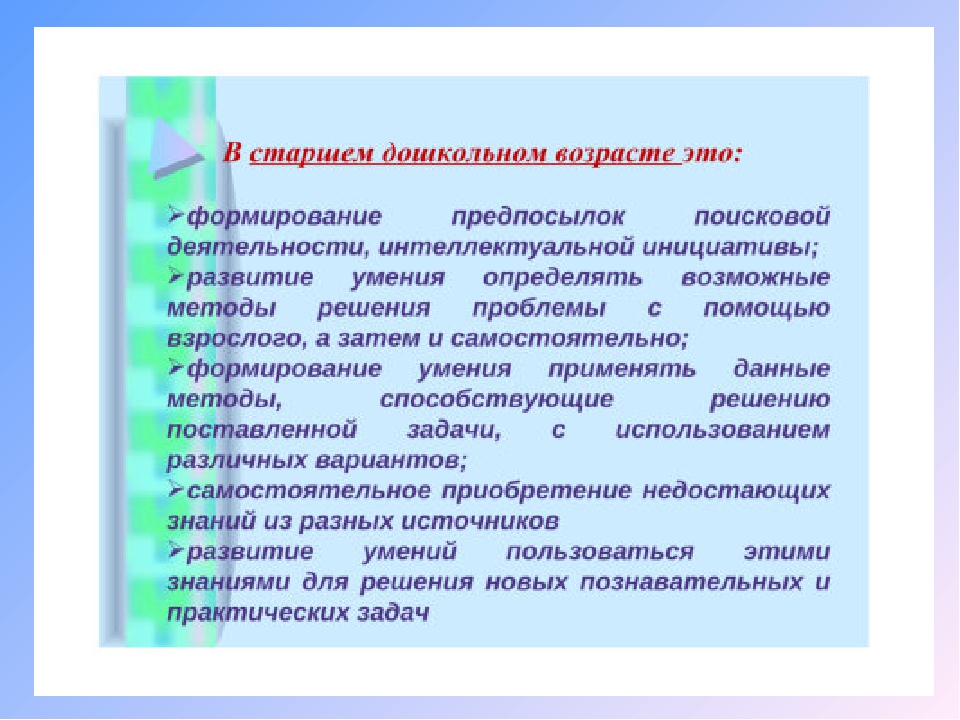 В старшем дошкольном возрасте это:

➢формирование предпосылок поисковой деятельности, интеллектуальной инициативы;
➢развитие умения определять возможные методы решения проблемы с помощью взрослого, а затем и самостоятельно;
➢формирование умения применять данные методы, способствующие решению поставленной задачи, с использованием различных вариантов;
➢самостоятельное приобретение недостающих знаний из разных источников
➢развитие умений пользоваться этими знаниями для решения новых познавательных и практических задач